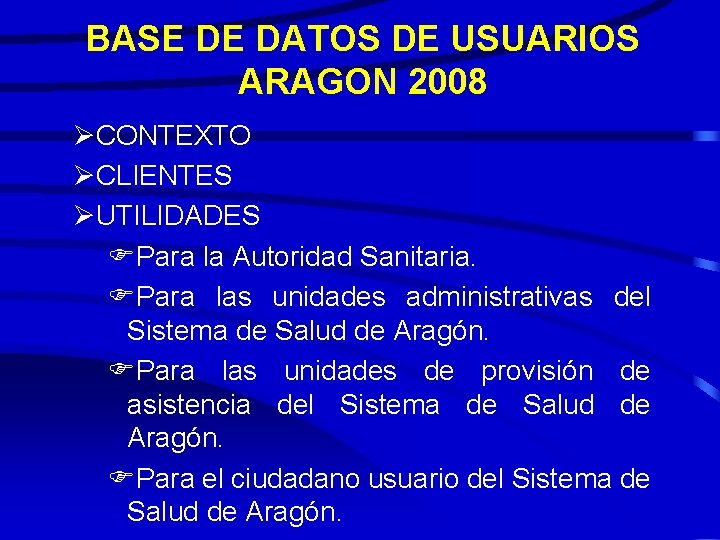 BASE DE DATOS DE USUARIOS ARAGON 2008

➢CONTEXTO

➢CLIENTES

➢UTILIDADES

☞Para la Autoridad Sanitaria.

☞Para las unidades administrativas del Sistema de Salud de Aragón.

☞Para las unidades de provisión de asistencia del Sistema de Salud de Aragón.

☞Para el ciudadano usuario del Sistema de Salud de Aragón.